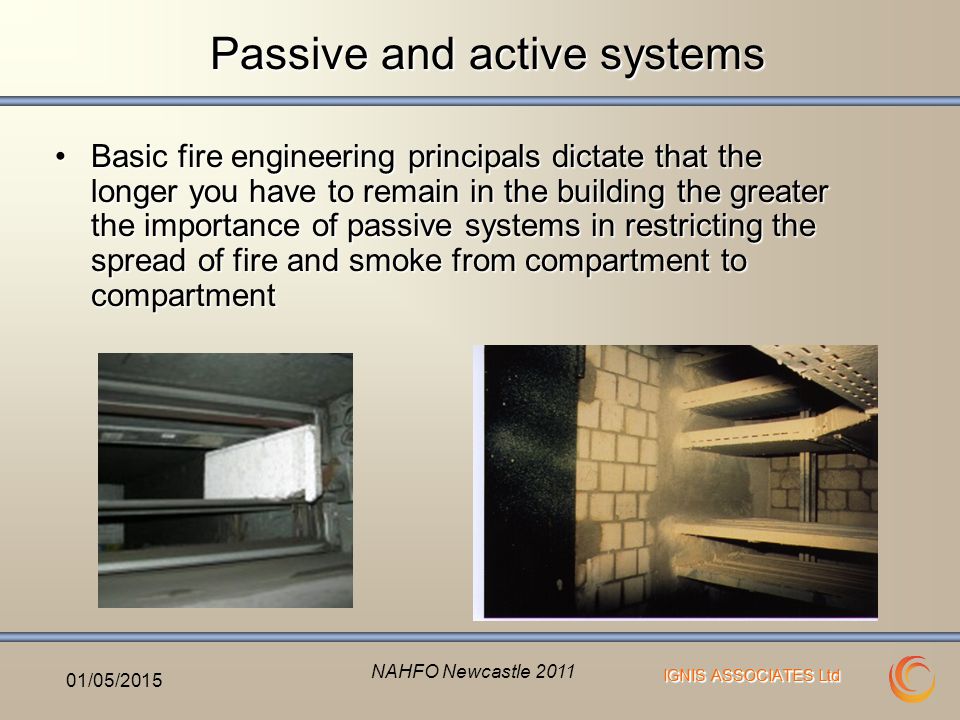 Passive and active systems

• Basic fire engineering principals dictate that the longer you have to remain in the building the greater the importance of passive systems in restricting the spread of fire and smoke from compartment to compartment

01/05/2015

NAHFO Newcastle 2011

IGNIS ASSOCIATES Ltd